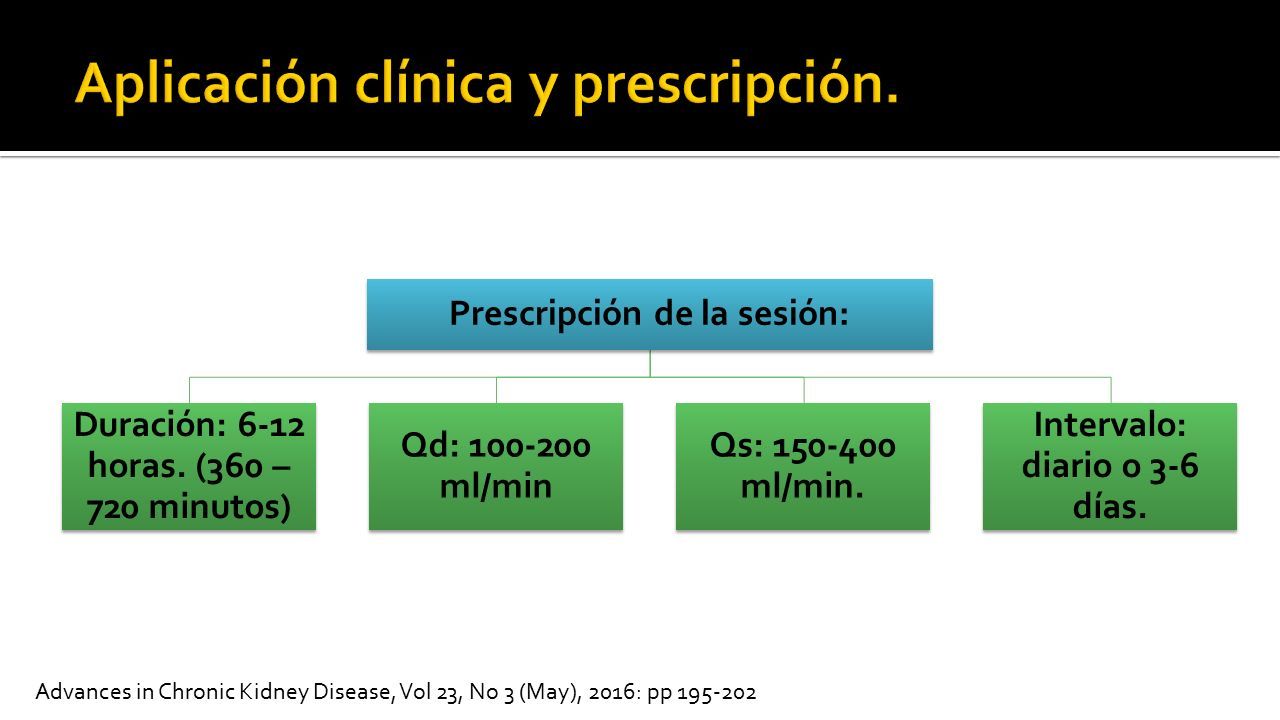 Aplicación clínica y prescripción.

Prescripción de la sesión:

Duración: 6-12 horas. (360 – 720 minutos)

Qd: 100-200 ml/min

Qs: 150-400 ml/min.

Intervalo: diario o 3-6 días.

Advances in Chronic Kidney Disease, Vol 23, No 3 (May), 2016: pp 195-202